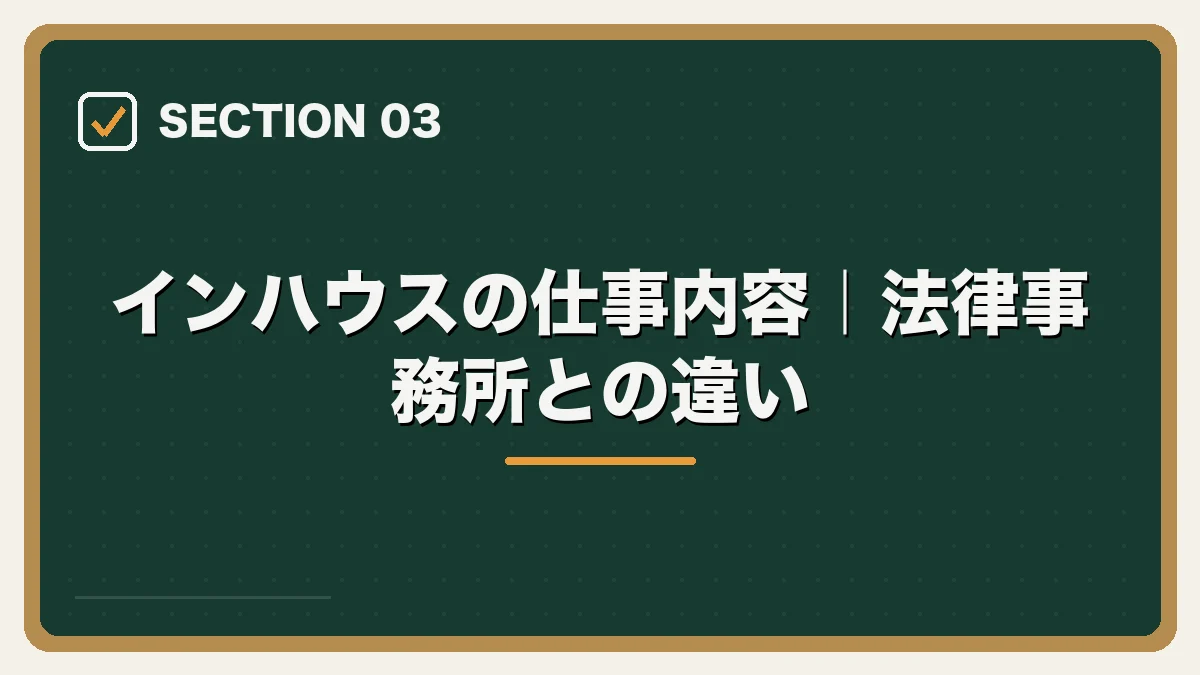 ☑ SECTION 03

インハウスの仕事内容｜法律事務所との違い